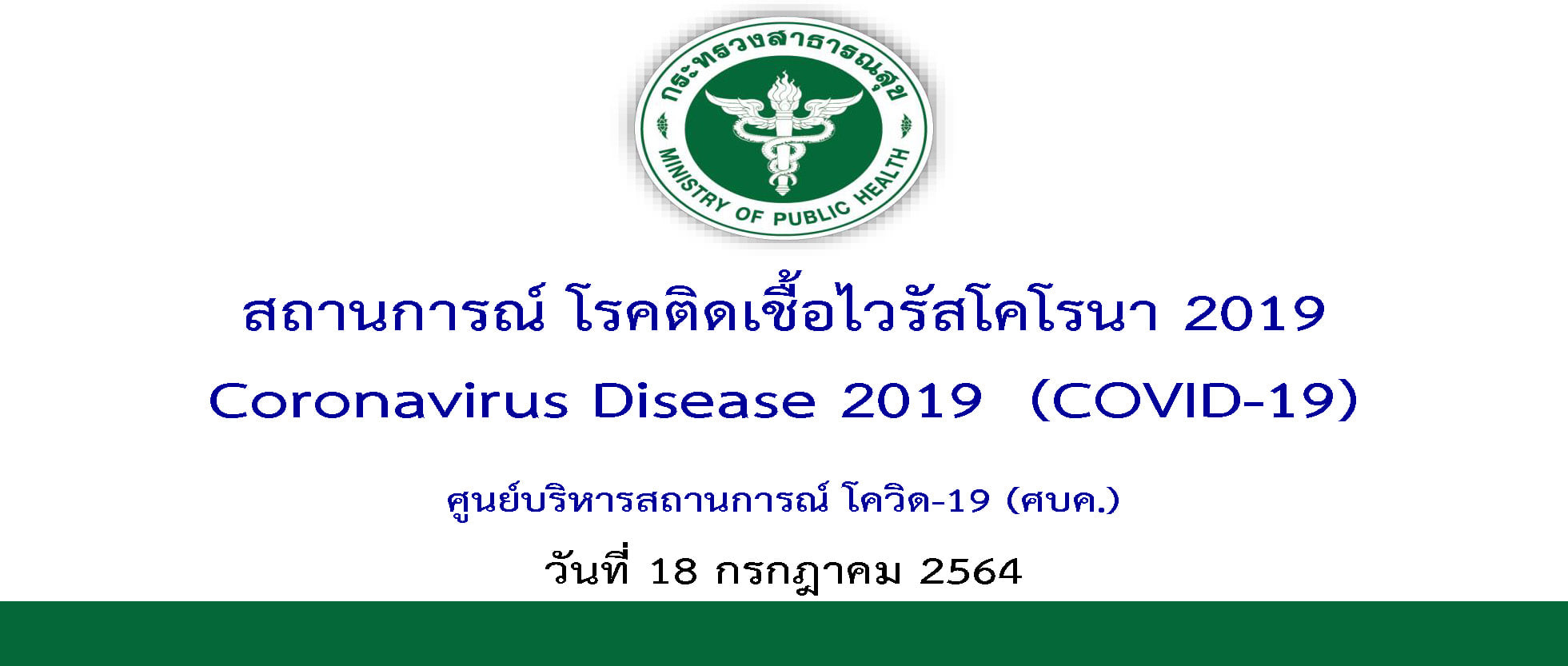 กระทรวงสาธารณสุข
MINISTRY OF PUBLIC HEALTH

สถานการณ์ โรคติดเชื้อไวรัสโคโรนา 2019
Coronavirus Disease 2019 (COVID-19)

ศูนย์บริหารสถานการณ์ โควิด-19 (ศบค.)

วันที่ 18 กรกฎาคม 2564